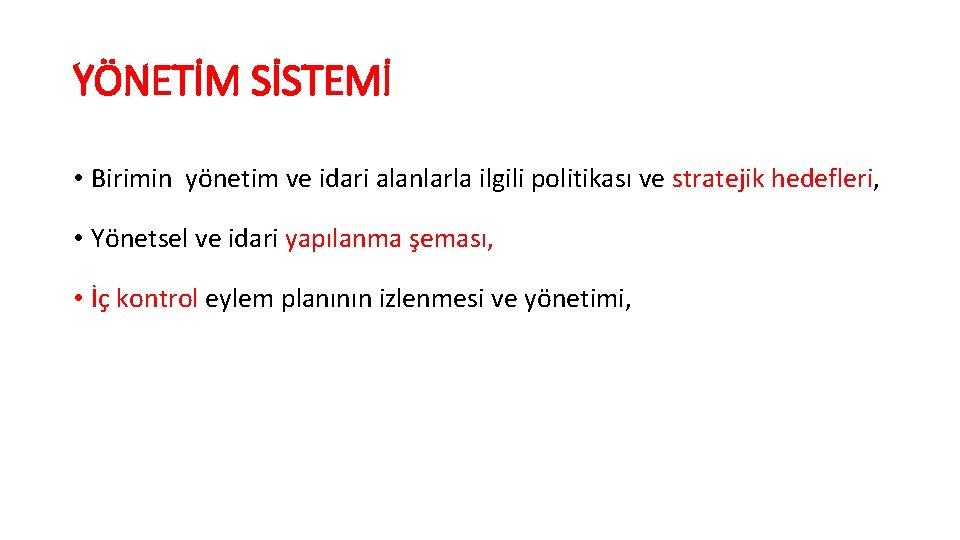 YÖNETİM SİSTEMİ

• Birimin yönetim ve idari alanlarla ilgili politikası ve stratejik hedefleri,

• Yönetsel ve idari yapılanma şeması,

• İç kontrol eylem planının izlenmesi ve yönetimi,